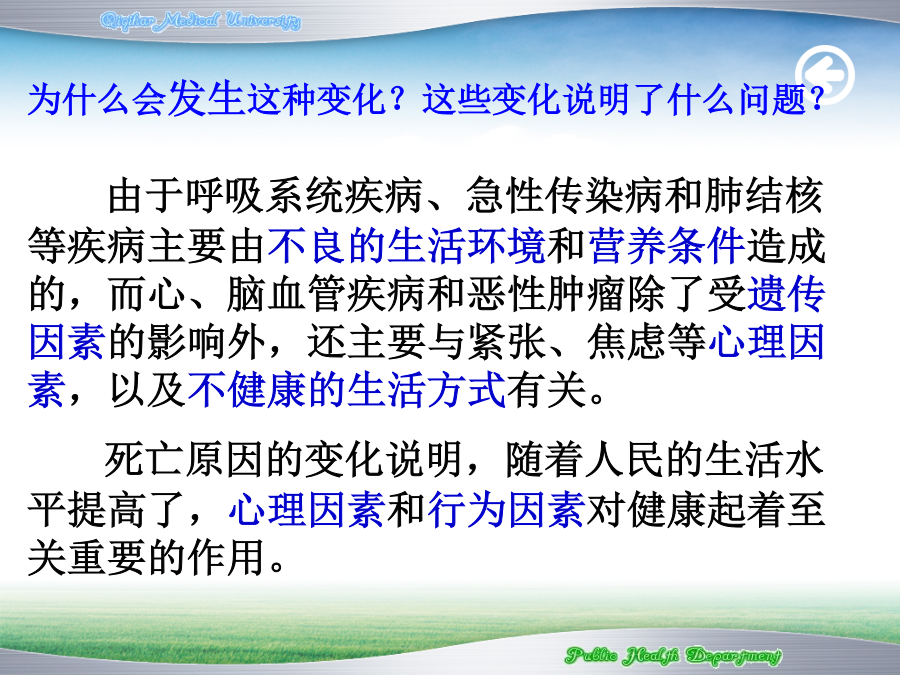 Qiqihar Medical University

为什么会发生这种变化？这些变化说明了什么问题？

由于呼吸系统疾病、急性传染病和肺结核等疾病主要由不良的生活环境和营养条件造成的，而心、脑血管疾病和恶性肿瘤除了受遗传因素的影响外，还主要与紧张、焦虑等心理因素，以及不健康的生活方式有关。

死亡原因的变化说明，随着人民的生活水平提高了，心理因素和行为因素对健康起着至关重要的作用。

Public Health Department